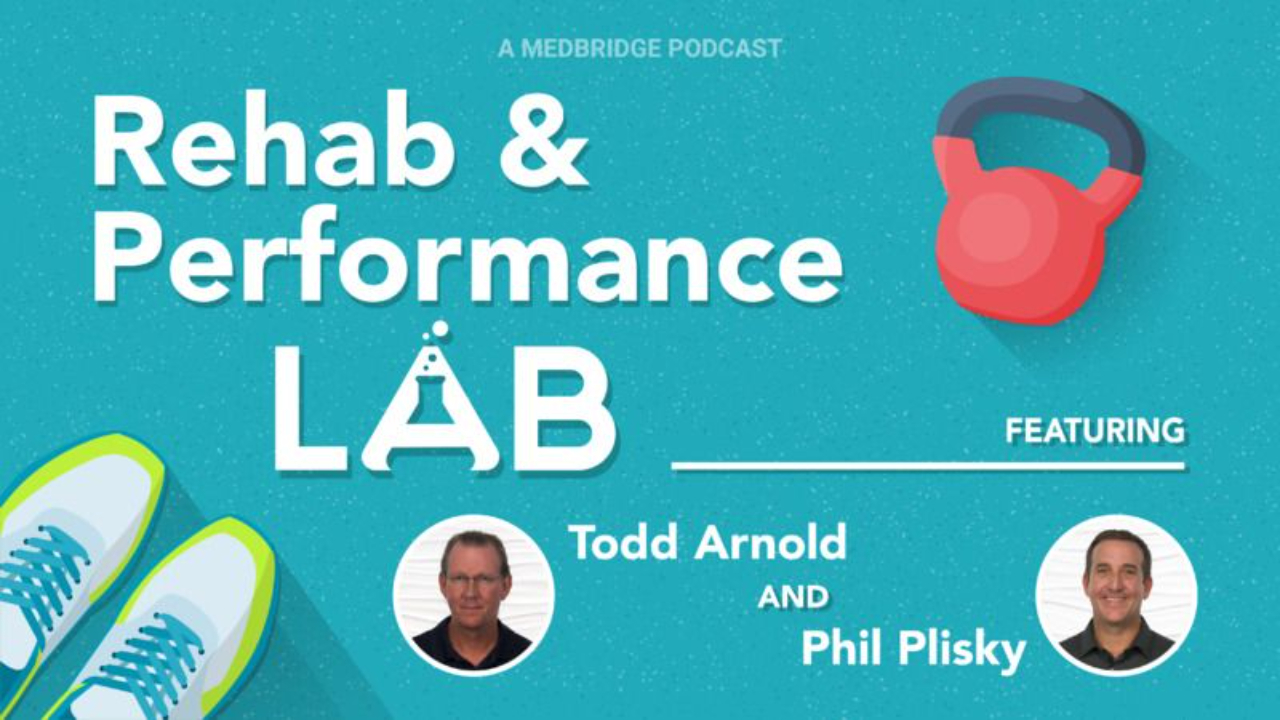 A MEDBRIDGE PODCAST

Rehab & Performance LAB

FEATURING

Todd Arnold AND Phil Plisky